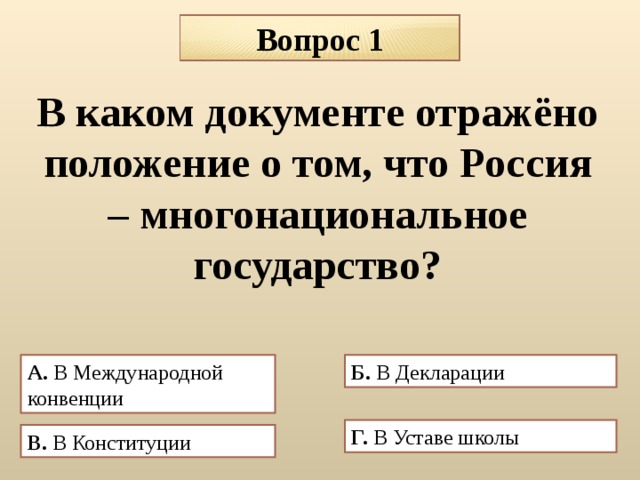 Вопрос 1

В каком документе отражёно положение о том, что Россия – многонациональное государство?

А. В Международной конвенции

Б. В Декларации

В. В Конституции

Г. В Уставе школы